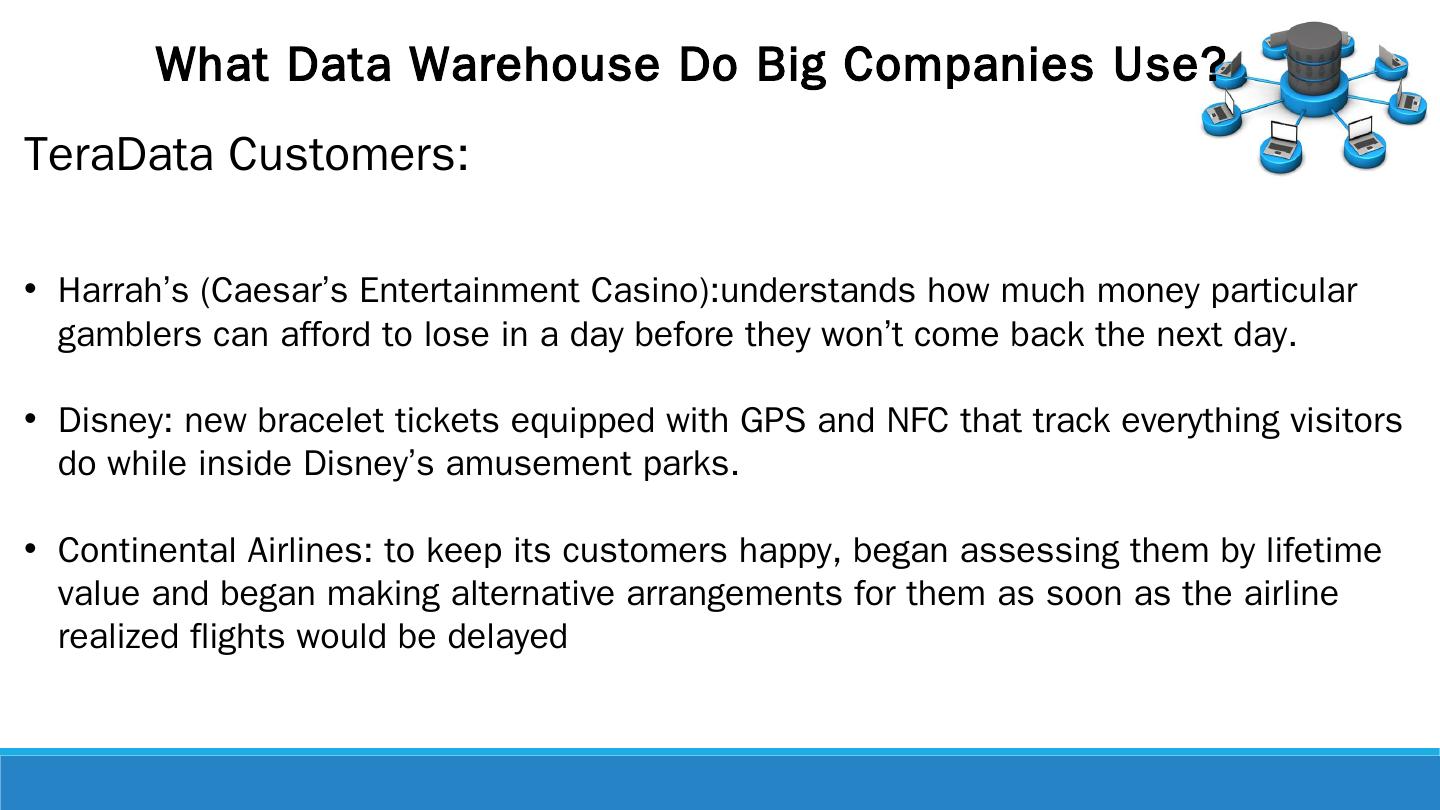 What Data Warehouse Do Big Companies Use?

TeraData Customers:

• Harrah’s (Caesar’s Entertainment Casino):understands how much money particular gamblers can afford to lose in a day before they won’t come back the next day.

• Disney: new bracelet tickets equipped with GPS and NFC that track everything visitors do while inside Disney’s amusement parks.

• Continental Airlines: to keep its customers happy, began assessing them by lifetime value and began making alternative arrangements for them as soon as the airline realized flights would be delayed